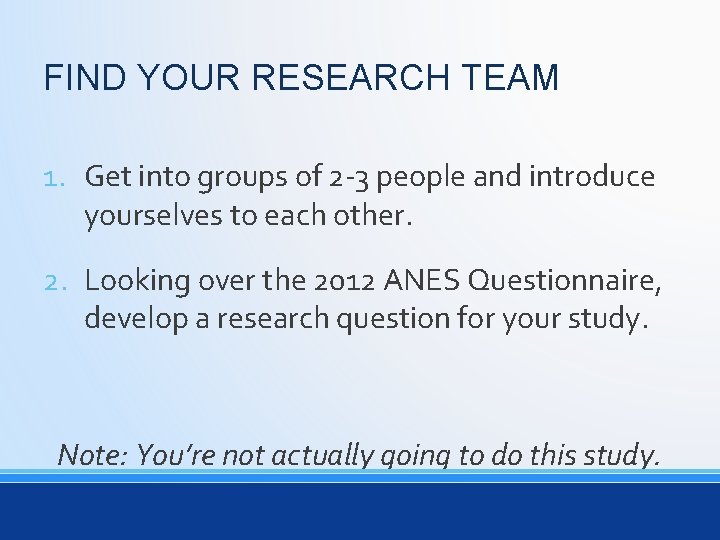 FIND YOUR RESEARCH TEAM

1. Get into groups of 2-3 people and introduce yourselves to each other.

2. Looking over the 2012 ANES Questionnaire, develop a research question for your study.

Note: You're not actually going to do this study.